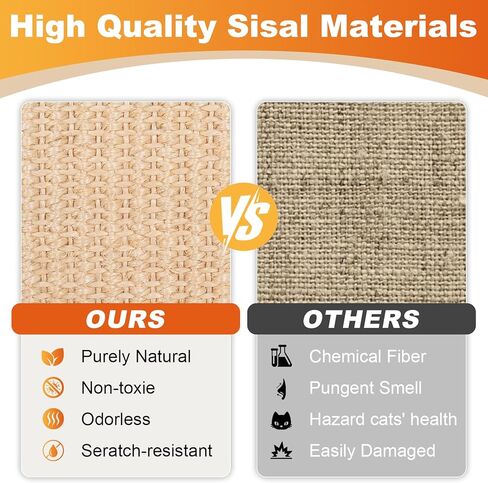 High Quality Sisal Materials

VS

OURS

Purely Natural

Non-toxie

Odorless

Seratch-resistant

OTHERS

Chemical Fiber

Pungent Smell

Hazard cats' health

Easily Damaged